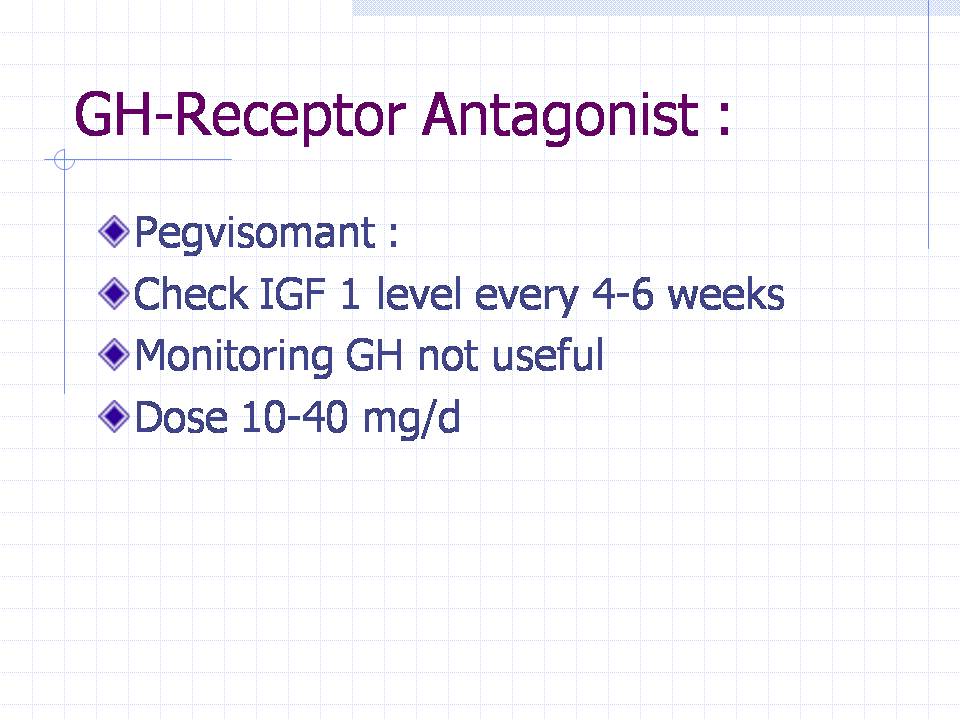 GH-Receptor Antagonist :

Pegvisomant :
Check IGF 1 level every 4-6 weeks
Monitoring GH not useful
Dose 10-40 mg/d